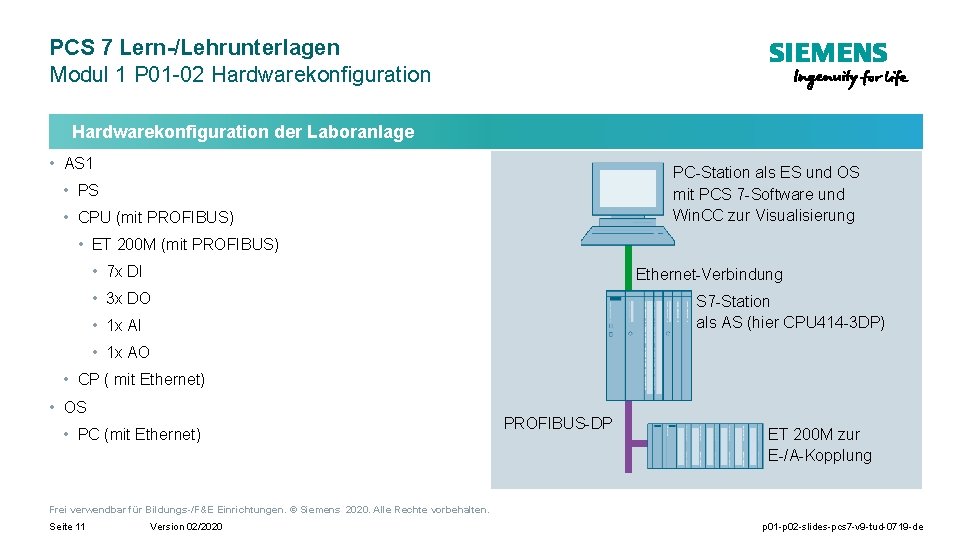 PCS 7 Lern-/Lehrunterlagen
Modul 1 P01-02 Hardwarekonfiguration

SIEMENS
Ingenuity for life

Hardwarekonfiguration der Laboranlage

• AS1
• PS
• CPU (mit PROFIBUS)
• ET 200M (mit PROFIBUS)
• 7x DI
• 3x DO
• 1x AI
• 1x AO
• CP ( mit Ethernet)
• OS
• PC (mit Ethernet)

PC-Station als ES und OS mit PCS 7-Software und WinCC zur Visualisierung

Ethernet-Verbindung

S7-Station als AS (hier CPU414-3DP)

PROFIBUS-DP

ET 200M zur E-/A-Kopplung

Frei verwendbar für Bildungs-/F&E Einrichtungen. © Siemens 2020. Alle Rechte vorbehalten.

Seite 11 Version 02/2020 p01-p02-slides-pcs7-v9-tud-0719-de